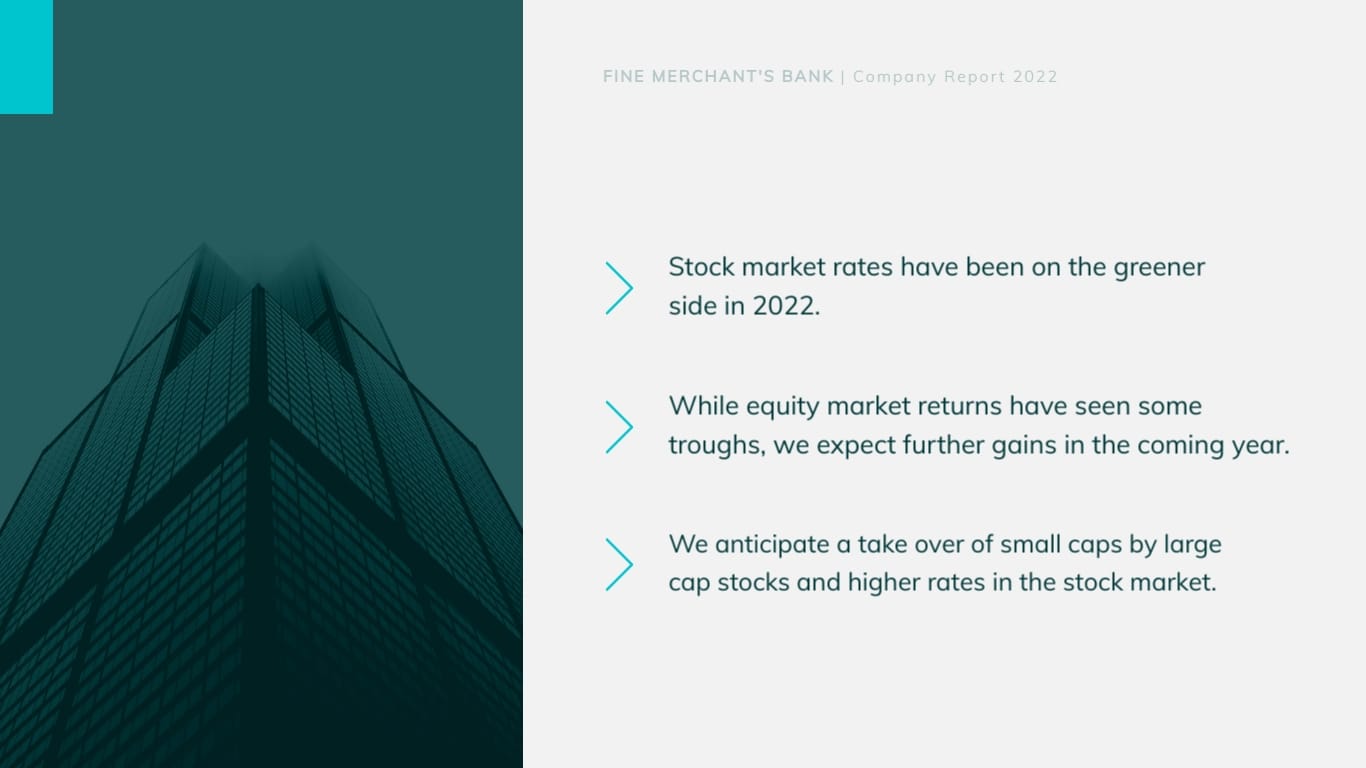 FINE MERCHANT'S BANK | Company Report 2022

Stock market rates have been on the greener side in 2022.

While equity market returns have seen some troughs, we expect further gains in the coming year.

We anticipate a take over of small caps by large cap stocks and higher rates in the stock market.